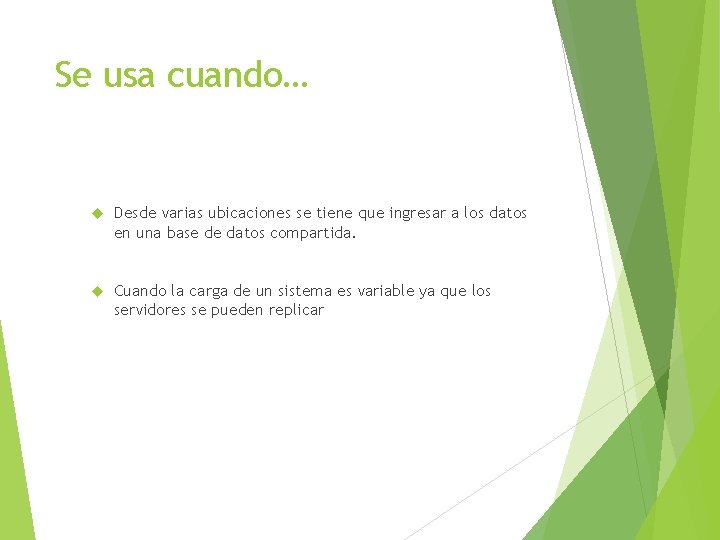 Se usa cuando…

Desde varias ubicaciones se tiene que ingresar a los datos en una base de datos compartida.

Cuando la carga de un sistema es variable ya que los servidores se pueden replicar